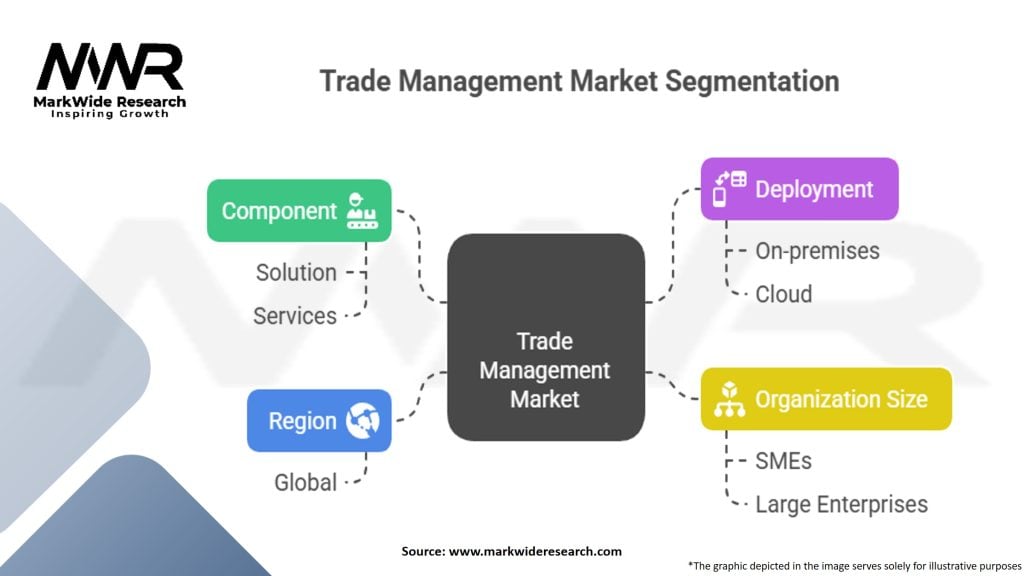 MWR
MarkWide Research
Inspiring Growth

Trade Management Market Segmentation

Component
Solution
Services

Region
Global

Trade Management Market

Deployment
On-premises
Cloud

Organization Size
SMEs
Large Enterprises

Source: www.markwideresearch.com

*The graphic depicted in the image serves solely for illustrative purposes